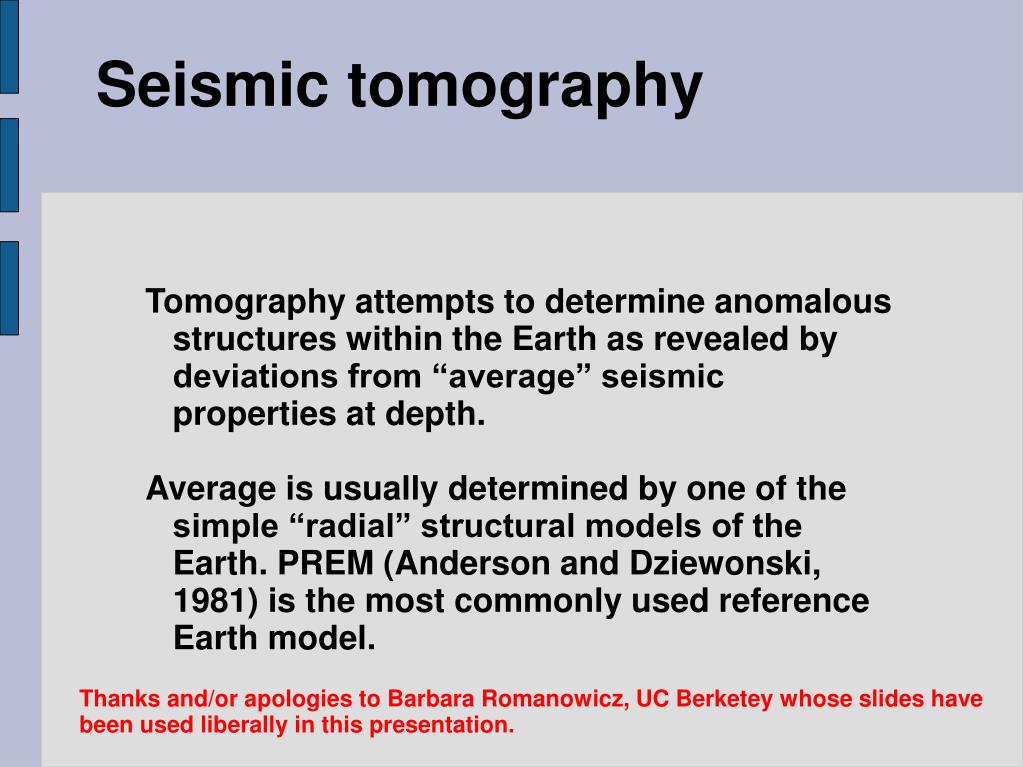 Seismic tomography

Tomography attempts to determine anomalous structures within the Earth as revealed by deviations from “average” seismic properties at depth.

Average is usually determined by one of the simple “radial” structural models of the Earth. PREM (Anderson and Dziewonski, 1981) is the most commonly used reference Earth model.

Thanks and/or apologies to Barbara Romanowicz, UC Berketey whose slides have been used liberally in this presentation.